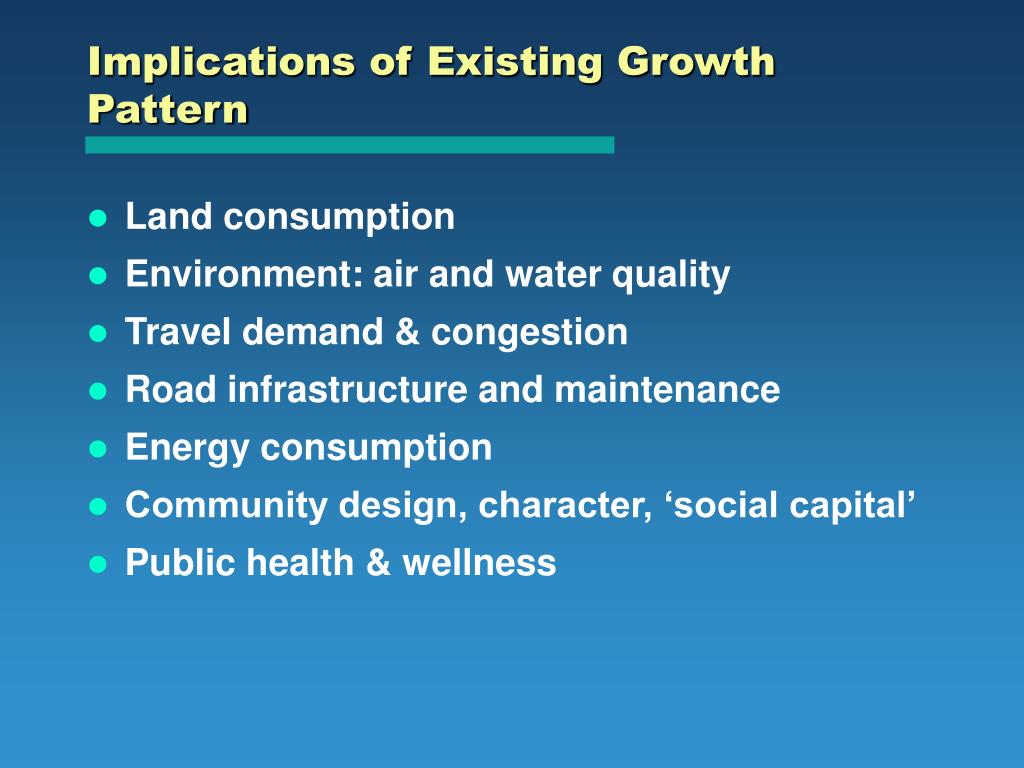 Implications of Existing Growth Pattern

- Land consumption
- Environment: air and water quality
- Travel demand & congestion
- Road infrastructure and maintenance
- Energy consumption
- Community design, character, ‘social capital’
- Public health & wellness